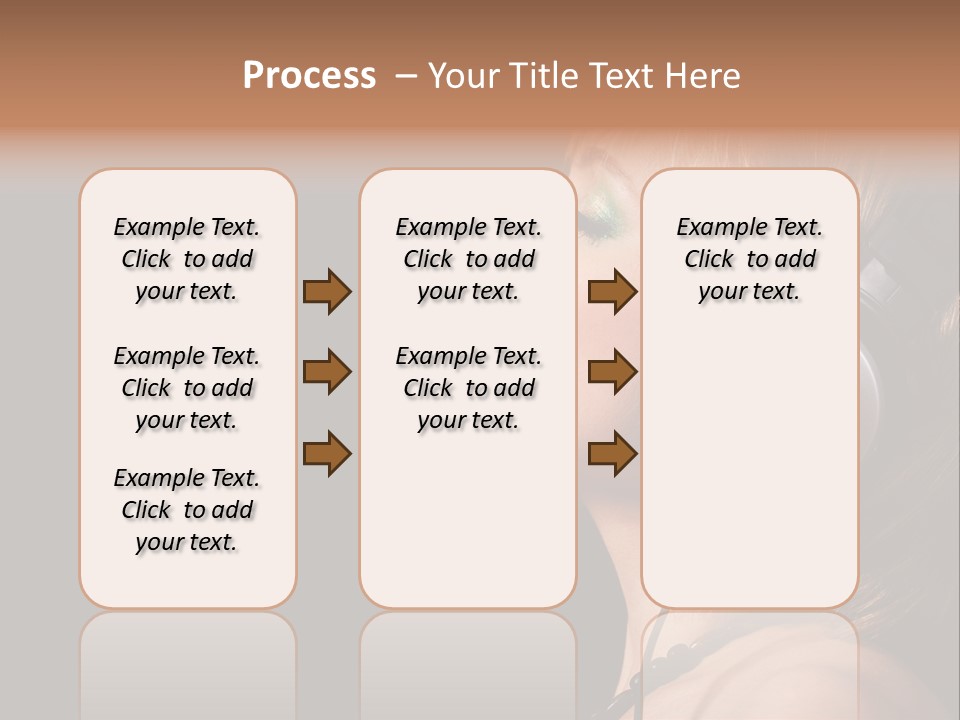 Process – Your Title Text Here

Example Text. Click to add your text.

Example Text. Click to add your text.

Example Text. Click to add your text.

Example Text. Click to add your text.

Example Text. Click to add your text.

Example Text. Click to add your text.